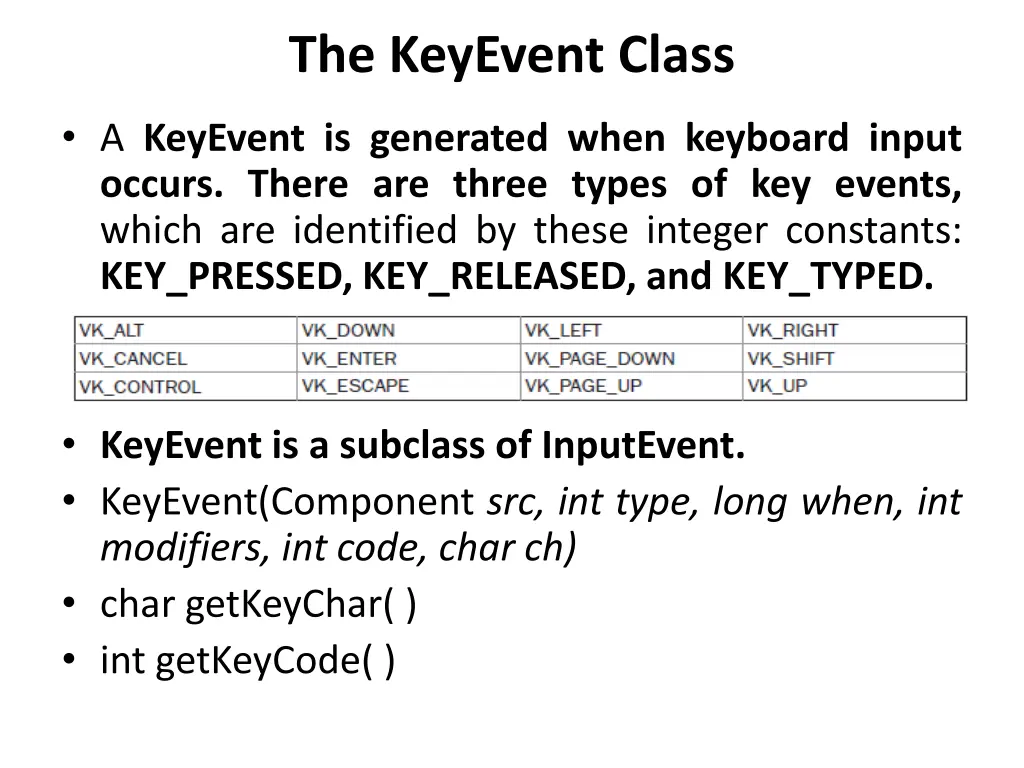 The KeyEvent Class

• A KeyEvent is generated when keyboard input occurs. There are three types of key events, which are identified by these integer constants: KEY_PRESSED, KEY_RELEASED, and KEY_TYPED.

| VK_ALT | VK_DOWN | VK_LEFT | VK_RIGHT |
|---|---|---|---|
| VK_CANCEL | VK_ENTER | VK_PAGE_DOWN | VK_SHIFT |
| VK_CONTROL | VK_ESCAPE | VK_PAGE_UP | VK_UP |

• KeyEvent is a subclass of InputEvent.
• KeyEvent(Component src, int type, long when, int modifiers, int code, char ch)
• char getKeyChar( )
• int getKeyCode( )